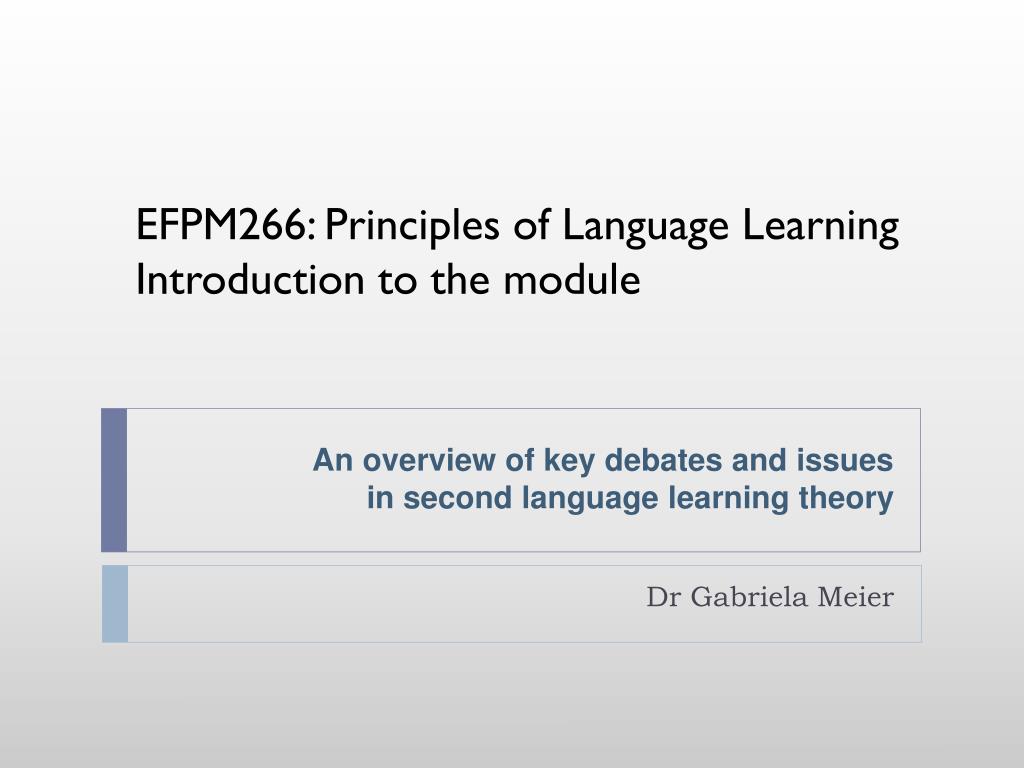 EFPM266: Principles of Language Learning
Introduction to the module

An overview of key debates and issues in second language learning theory

Dr Gabriela Meier